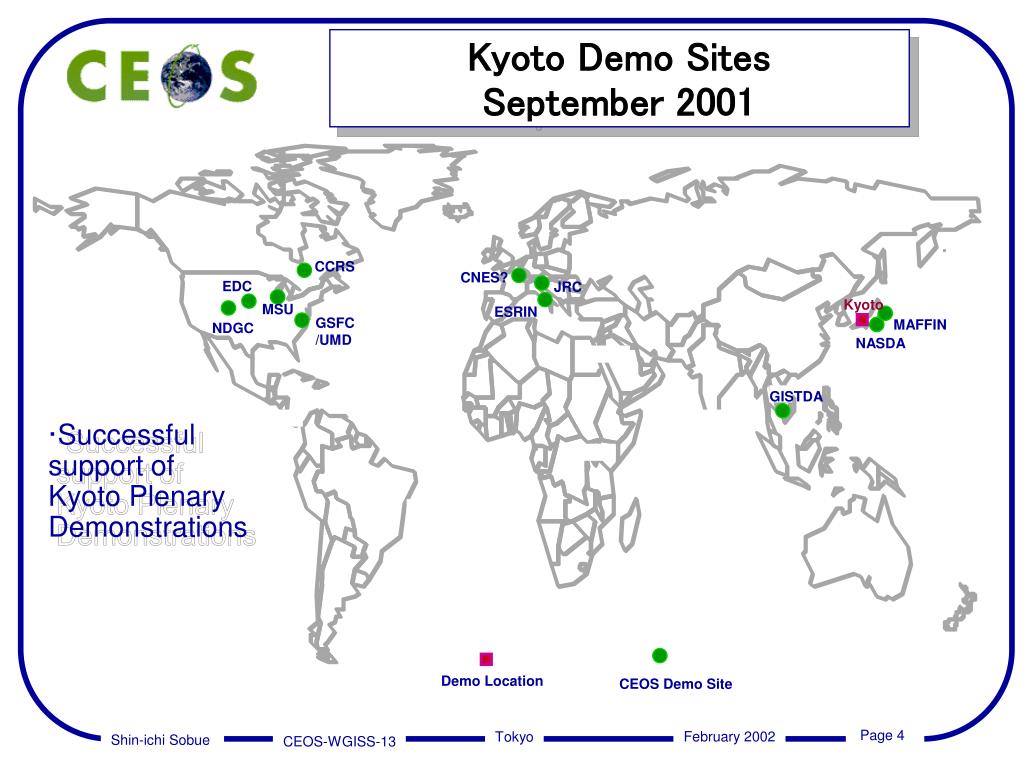 CEOS

Kyoto Demo Sites
September 2001

CCRS
EDC
MSU
NDGC
GSFC /UMD
CNES?
JRC
ESRIN
Kyoto
MAFFIN
NASDA
GISTDA

·Successful support of Kyoto Plenary Demonstrations

Demo Location
CEOS Demo Site

Shin-ichi Sobue
CEOS-WGISS-13
Tokyo
February 2002
Page 4